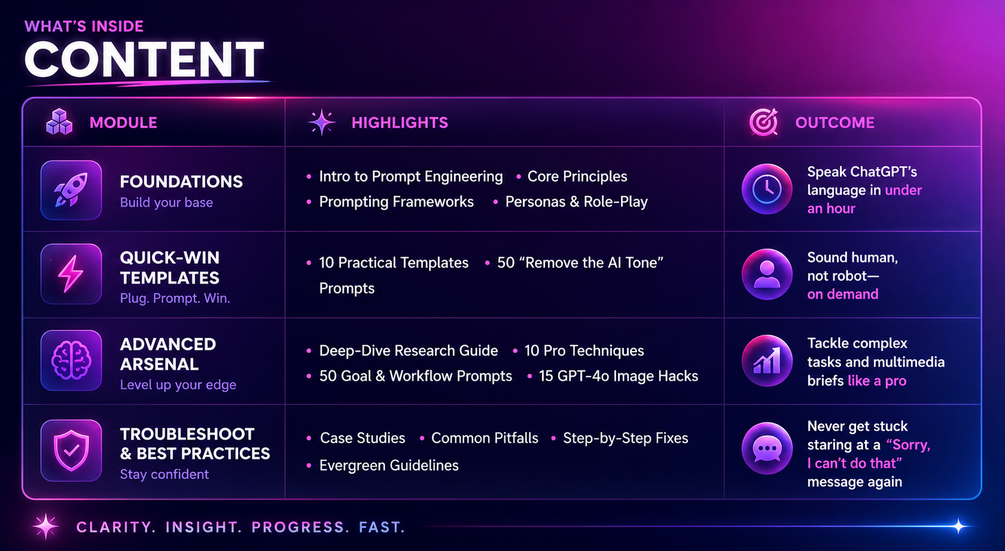 WHAT'S INSIDE
CONTENT

| MODULE | HIGHLIGHTS | OUTCOME |
|---|---|---|
| FOUNDATIONS Build your base | • Intro to Prompt Engineering • Core Principles • Prompting Frameworks • Personas & Role-Play | Speak ChatGPT's language in under an hour |
| QUICK-WIN TEMPLATES Plug. Prompt. Win. | • 10 Practical Templates • 50 "Remove the AI Tone" Prompts | Sound human, not robot— on demand |
| ADVANCED ARSENAL Level up your edge | • Deep-Dive Research Guide • 10 Pro Techniques • 50 Goal & Workflow Prompts • 15 GPT-4o Image Hacks | Tackle complex tasks and multimedia briefs like a pro |
| TROUBLESHOOT & BEST PRACTICES Stay confident | • Case Studies • Common Pitfalls • Step-by-Step Fixes • Evergreen Guidelines | Never get stuck staring at a "Sorry, I can't do that" message again |

CLARITY. INSIGHT. PROGRESS. FAST.